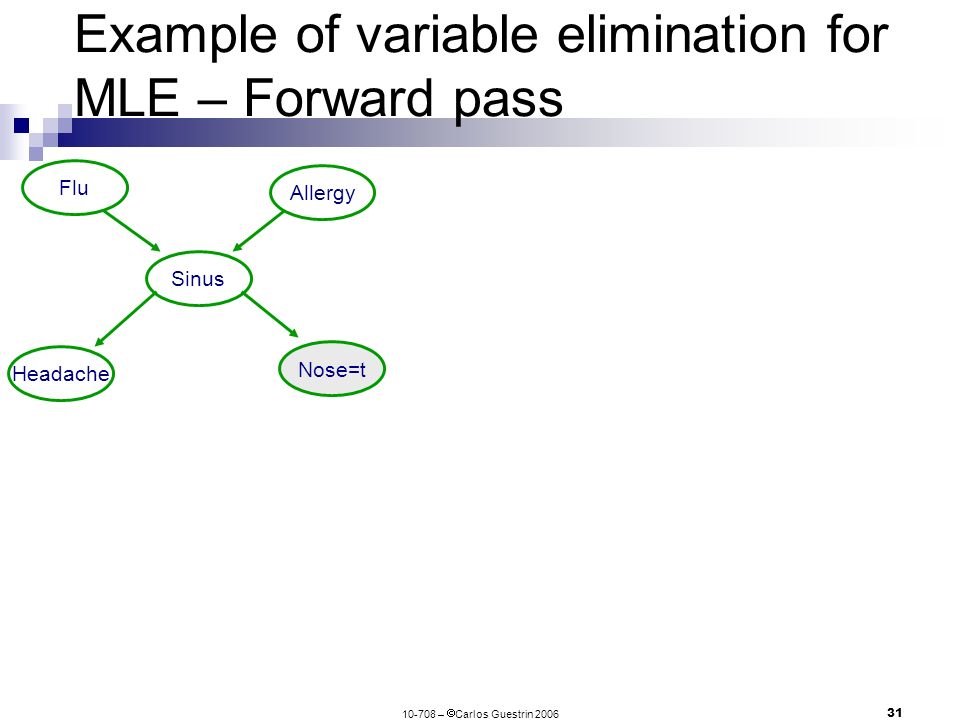 Example of variable elimination for MLE – Forward pass

Flu

Allergy

Sinus

Headache

Nose=t

10-708 – ©Carlos Guestrin 2006

31